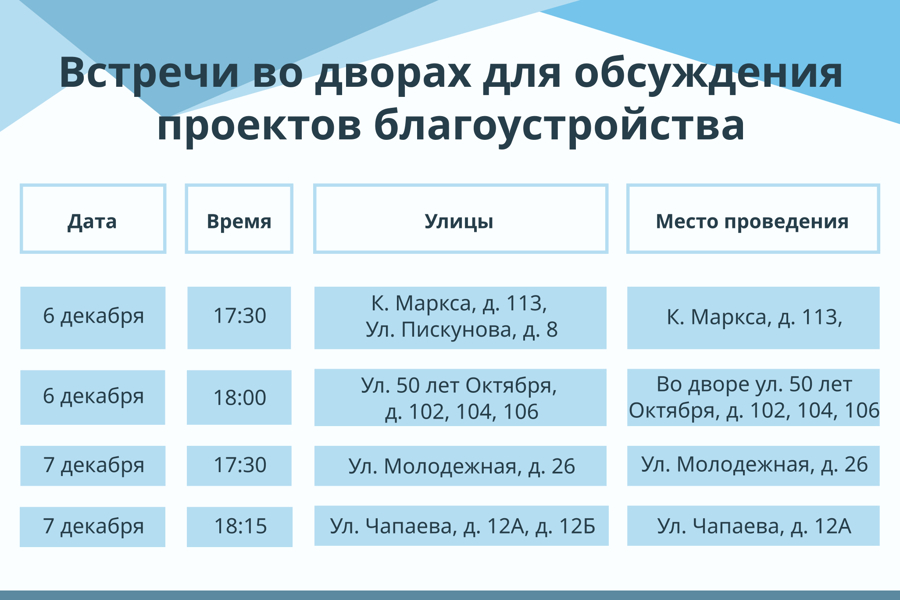 Встречи во дворах для обсуждения проектов благоустройства

| Дата | Время | Улицы | Место проведения |
|---|---|---|---|
| 6 декабря | 17:30 | К. Маркса, д. 113, Ул. Пискунова, д. 8 | К. Маркса, д. 113, |
| 6 декабря | 18:00 | Ул. 50 лет Октября, д. 102, 104, 106 | Во дворе ул. 50 лет Октября, д. 102, 104, 106 |
| 7 декабря | 17:30 | Ул. Молодежная, д. 26 | Ул. Молодежная, д. 26 |
| 7 декабря | 18:15 | Ул. Чапаева, д. 12А, д. 12Б | Ул. Чапаева, д. 12А |